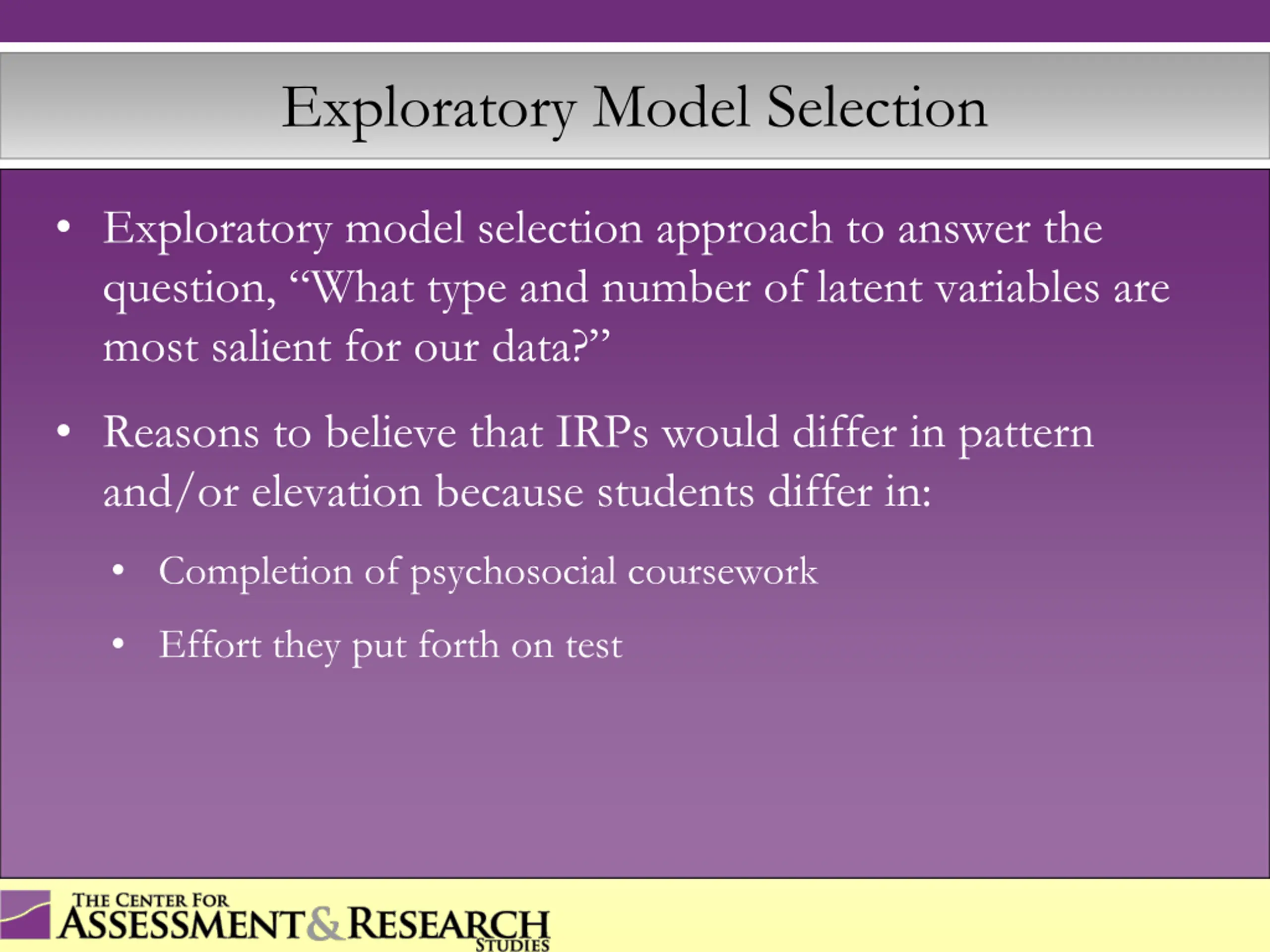 Exploratory Model Selection

• Exploratory model selection approach to answer the question, “What type and number of latent variables are most salient for our data?”

• Reasons to believe that IRPs would differ in pattern and/or elevation because students differ in:

• Completion of psychosocial coursework

• Effort they put forth on test

THE CENTER FOR ASSESSMENT & RESEARCH STUDIES